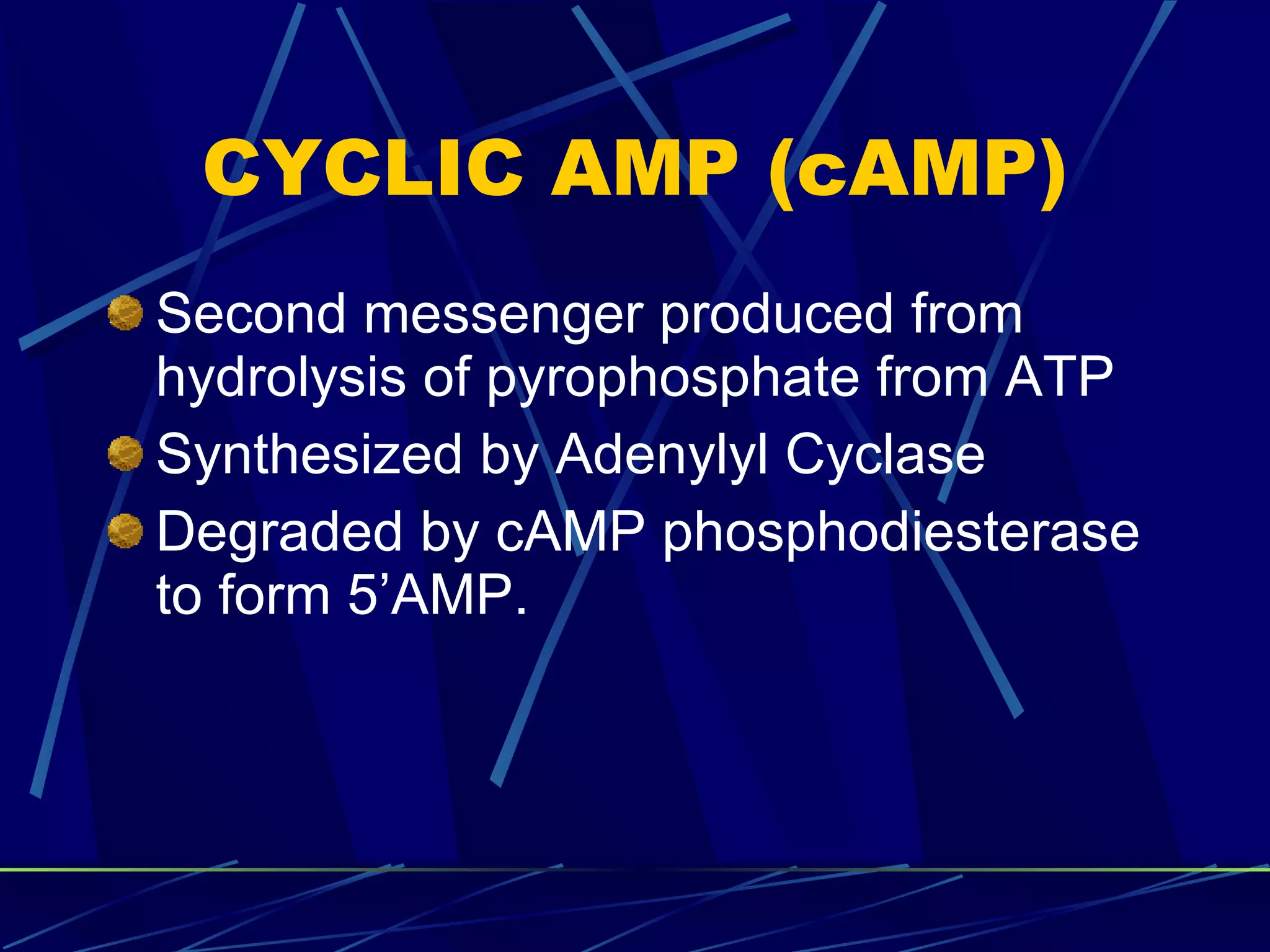 CYCLIC AMP (cAMP)

Second messenger produced from hydrolysis of pyrophosphate from ATP

Synthesized by Adenylyl Cyclase

Degraded by cAMP phosphodiesterase to form 5’AMP.